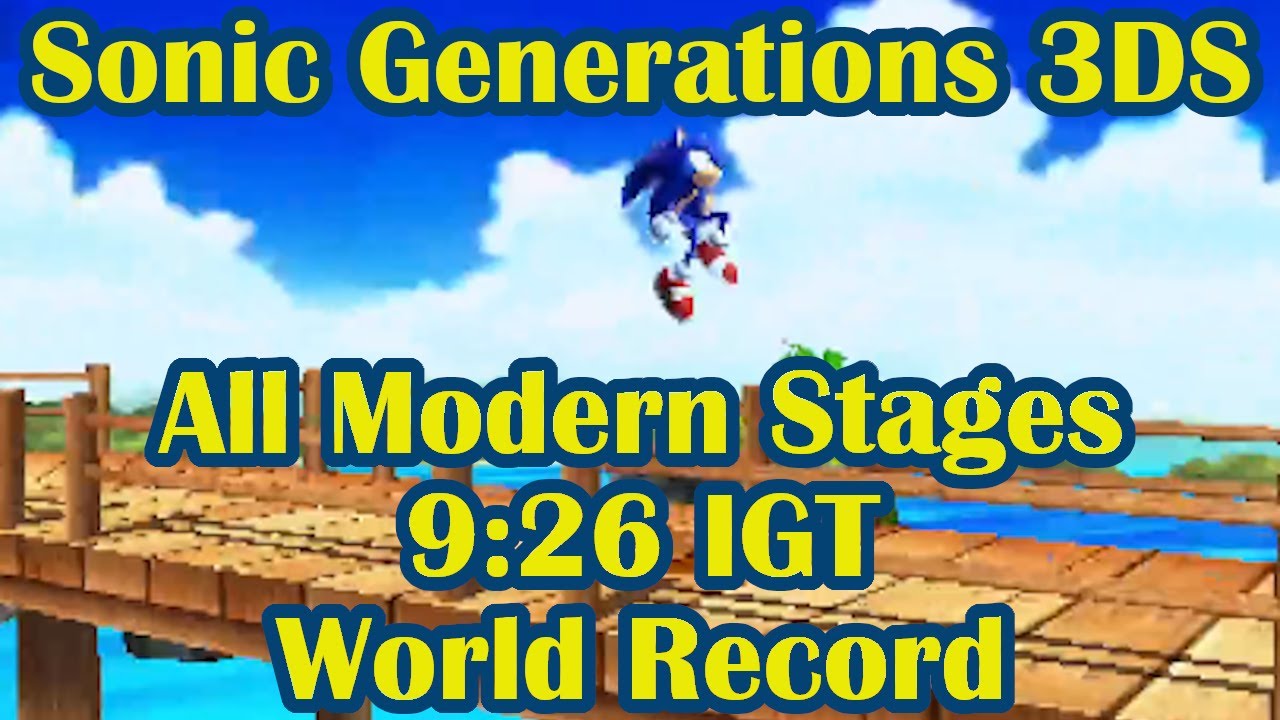 Sonic Generations 3DS

All Modern Stages
9:26 IGT
World Record